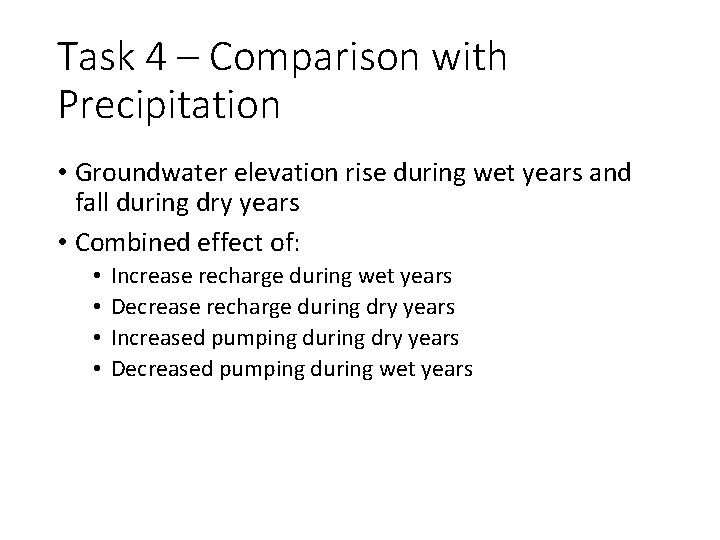 Task 4 – Comparison with Precipitation

• Groundwater elevation rise during wet years and fall during dry years
• Combined effect of:
  • Increase recharge during wet years
  • Decrease recharge during dry years
  • Increased pumping during dry years
  • Decreased pumping during wet years